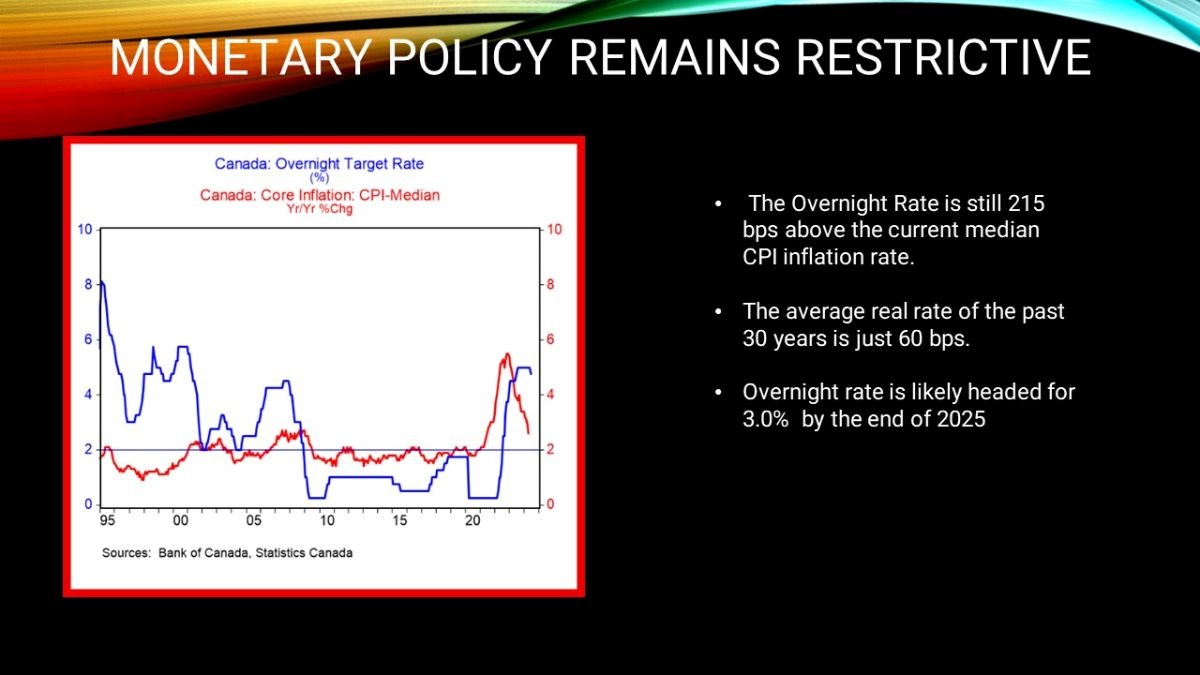 MONETARY POLICY REMAINS RESTRICTIVE

Canada: Overnight Target Rate
(%)
Canada: Core Inflation: CPI-Median
Yr/Yr %Chg

10
8
6
4
2
0

10
8
6
4
2
0

95 00 05 10 15 20

Sources: Bank of Canada, Statistics Canada

• The Overnight Rate is still 215 bps above the current median CPI inflation rate.

• The average real rate of the past 30 years is just 60 bps.

• Overnight rate is likely headed for 3.0% by the end of 2025